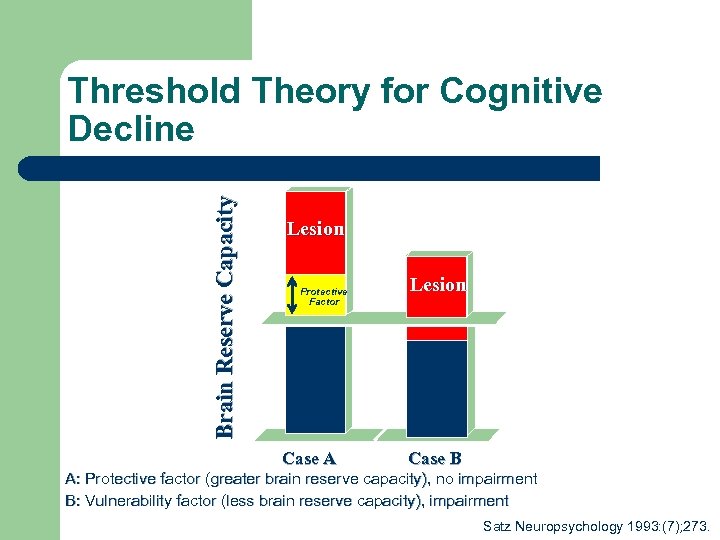 Threshold Theory for Cognitive Decline

Brain Reserve Capacity

Lesion

Protective Factor

Lesion

Case A

Case B

A: Protective factor (greater brain reserve capacity), no impairment

B: Vulnerability factor (less brain reserve capacity), impairment

Satz Neuropsychology 1993:(7);273.